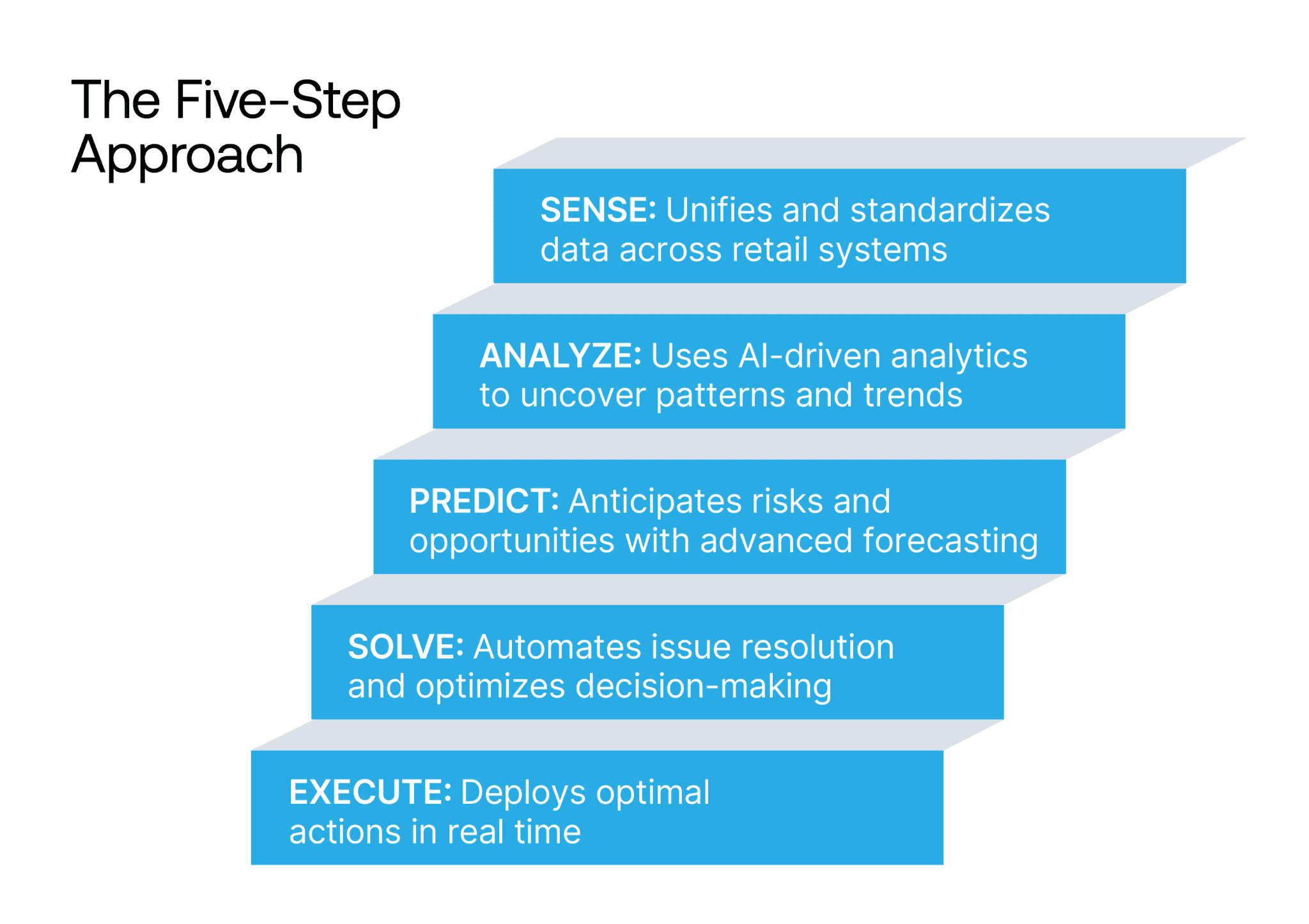 The Five-Step Approach

SENSE: Unifies and standardizes data across retail systems

ANALYZE: Uses AI-driven analytics to uncover patterns and trends

PREDICT: Anticipates risks and opportunities with advanced forecasting

SOLVE: Automates issue resolution and optimizes decision-making

EXECUTE: Deploys optimal actions in real time